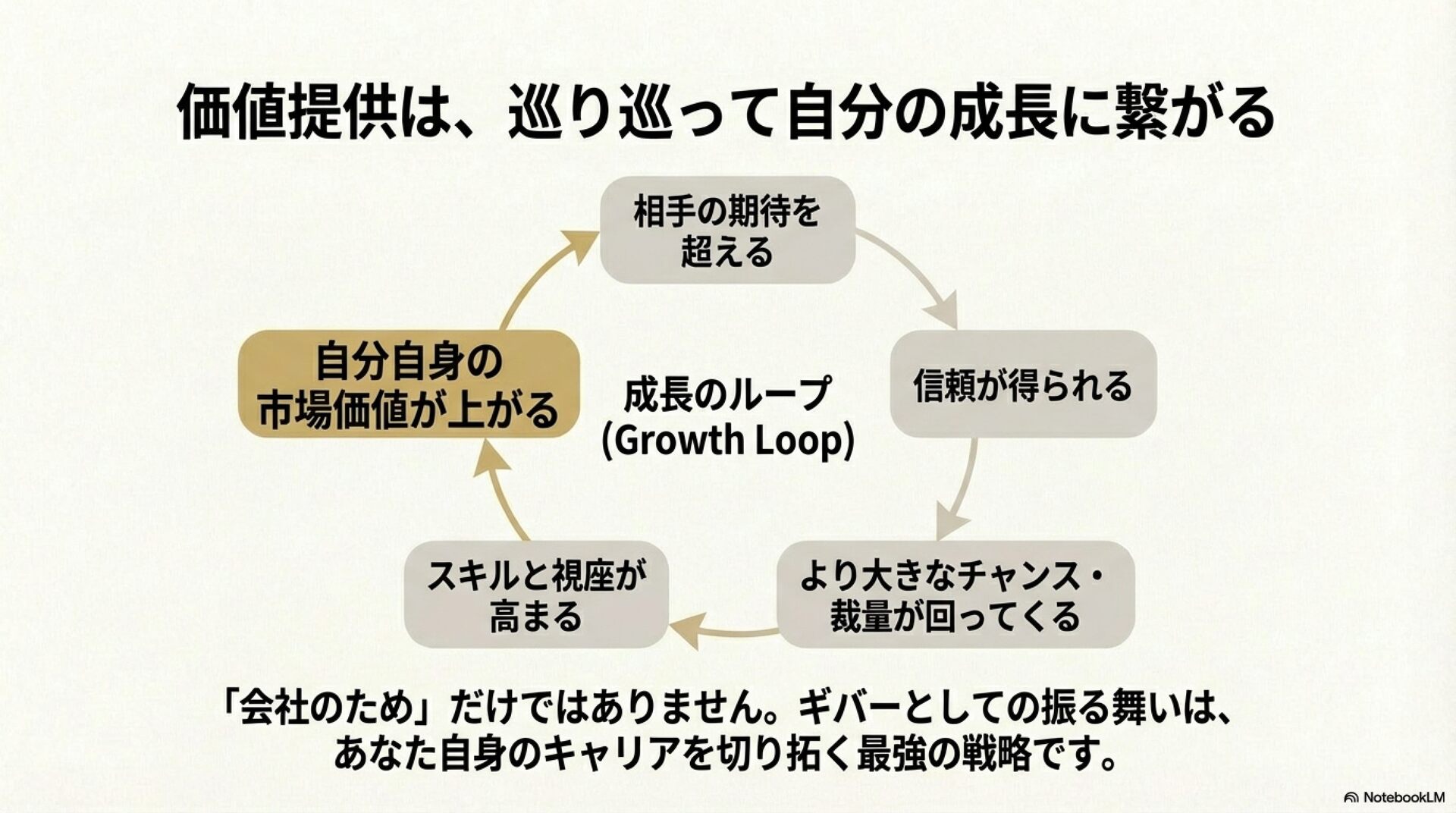 価値提供は、巡り巡って自分の成長に繋がる

相手の期待を超える

信頼が得られる

より大きなチャンス・裁量が回ってくる

スキルと視座が高まる

自分自身の市場価値が上がる

成長のループ (Growth Loop)

「会社のため」だけではありません。ギバーとしての振る舞いは、あなた自身のキャリアを切り拓く最強の戦略です。

NotebookLM